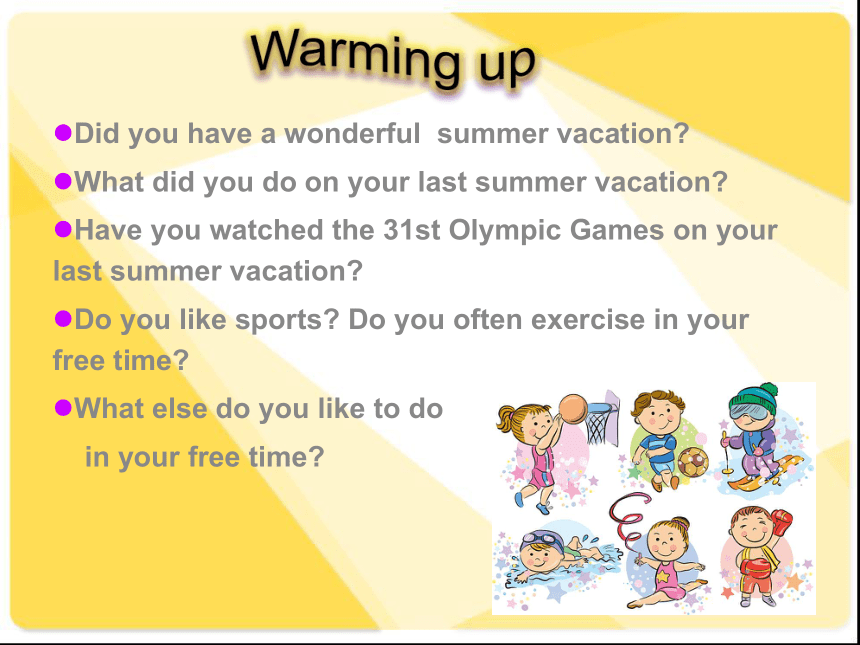 Warming up

●Did you have a wonderful summer vacation?

●What did you do on your last summer vacation?

●Have you watched the 31st Olympic Games on your last summer vacation?

●Do you like sports? Do you often exercise in your free time?

●What else do you like to do in your free time?